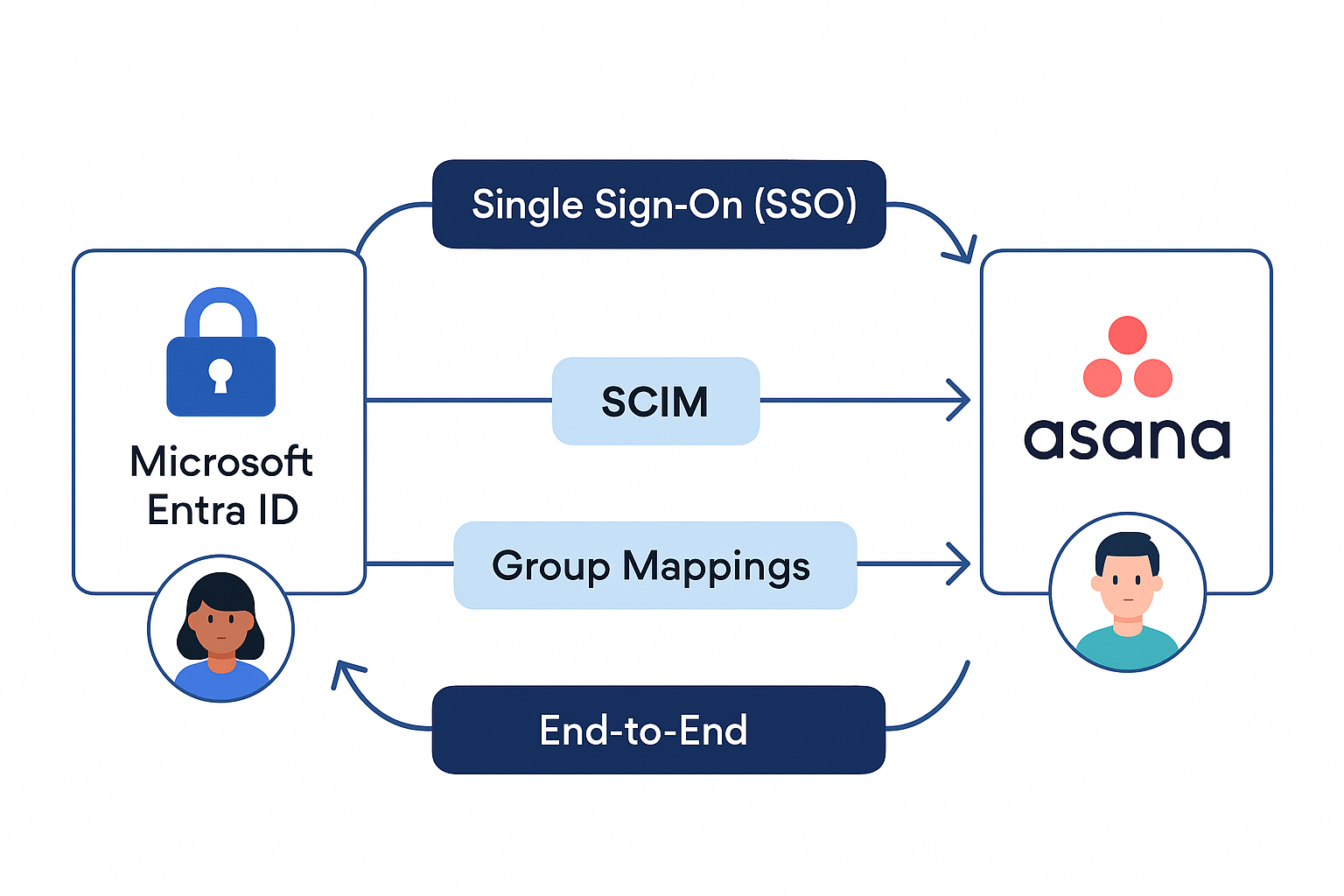 Single Sign-On (SSO)

Microsoft Entra ID

SCIM

asana

Group Mappings

End-to-End